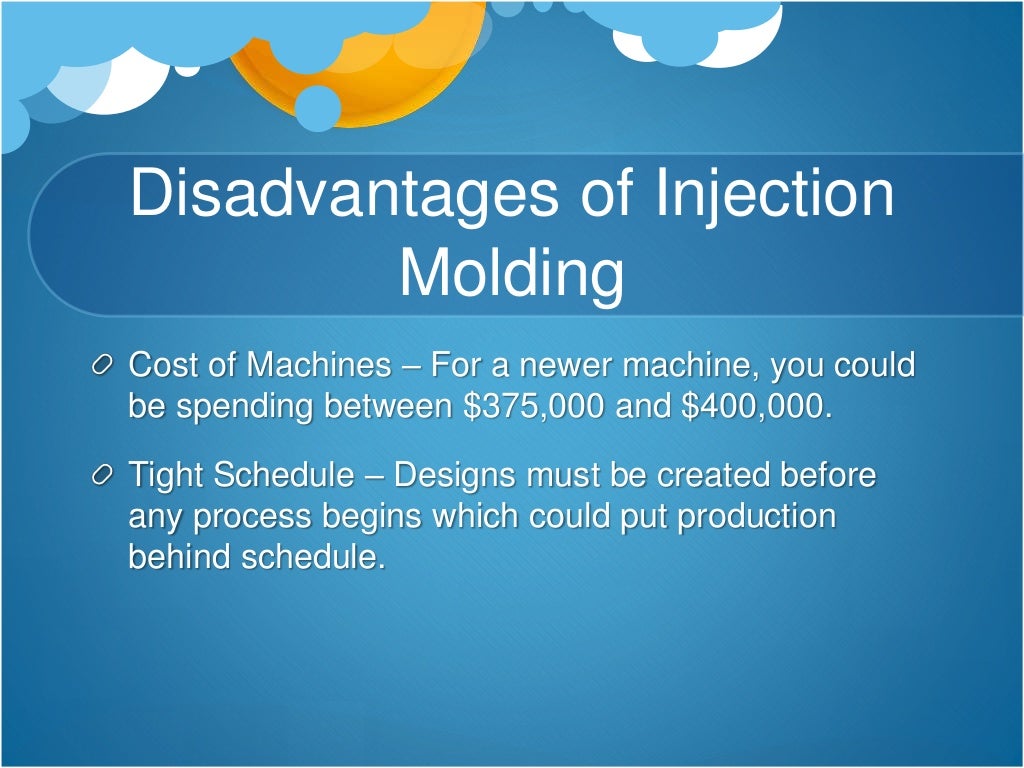 Disadvantages of Injection Molding

Cost of Machines – For a newer machine, you could be spending between \$375,000 and \$400,000.

Tight Schedule – Designs must be created before any process begins which could put production behind schedule.